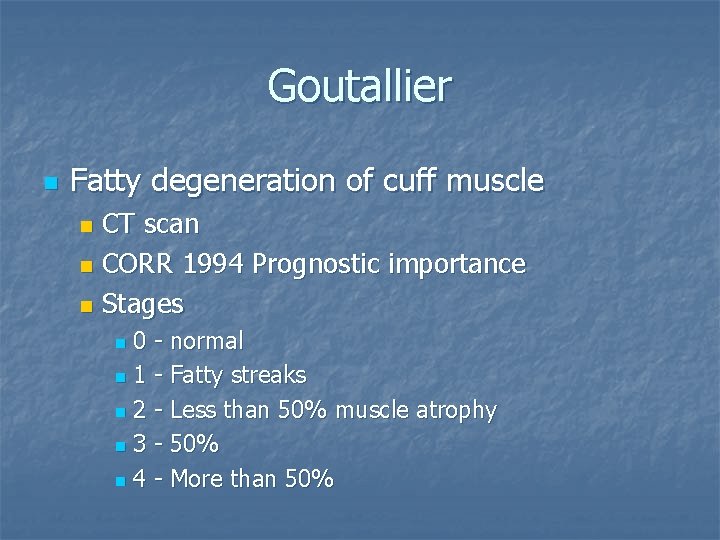 Goutallier

Fatty degeneration of cuff muscle

CT scan

CORR 1994 Prognostic importance

Stages

0 - normal

1 - Fatty streaks

2 - Less than 50% muscle atrophy

3 - 50%

4 - More than 50%